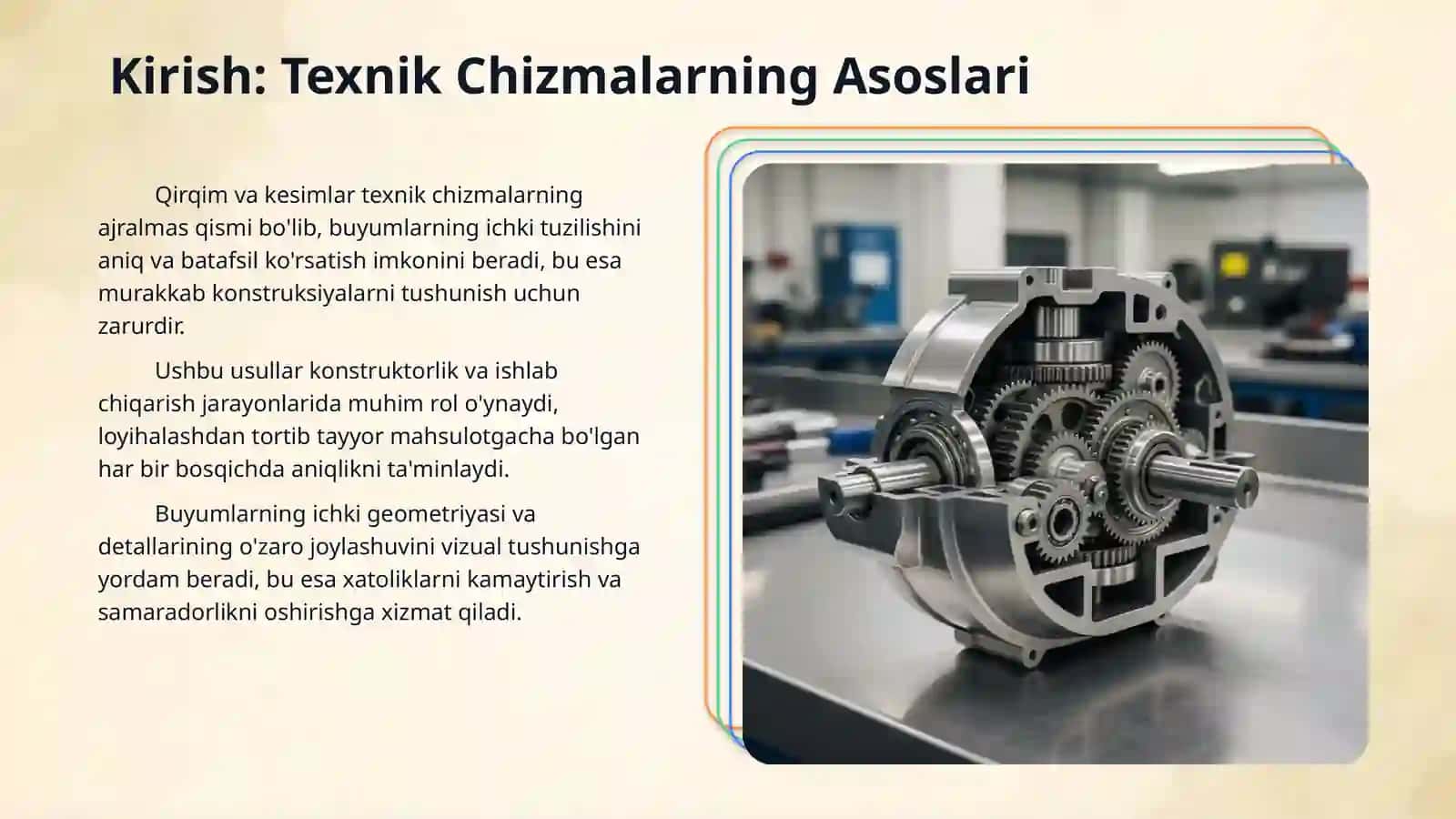 Kirish: Texnik Chizmalarning Asoslari

Qirqim va kesimlar texnik chizmalarning ajralmas qismi bo'lib, buyumlarning ichki tuzilishini aniq va batafsil ko'rsatish imkonini beradi, bu esa murakkab konstruksiyalarni tushunish uchun zarurdir.

Ushbu usullar konstruktorlik va ishlab chiqarish jarayonlarida muhim rol o'ynaydi, loyihalashdan tortib tayyor mahsulotgacha bo'lgan har bir bosqichda aniqlikni ta'minlaydi.

Buyumlarning ichki geometriyasi va detallarining o'zaro joylashuvini vizual tushunishga yordam beradi, bu esa xatoliklarni kamaytirish va samaradorlikni oshirishga xizmat qiladi.